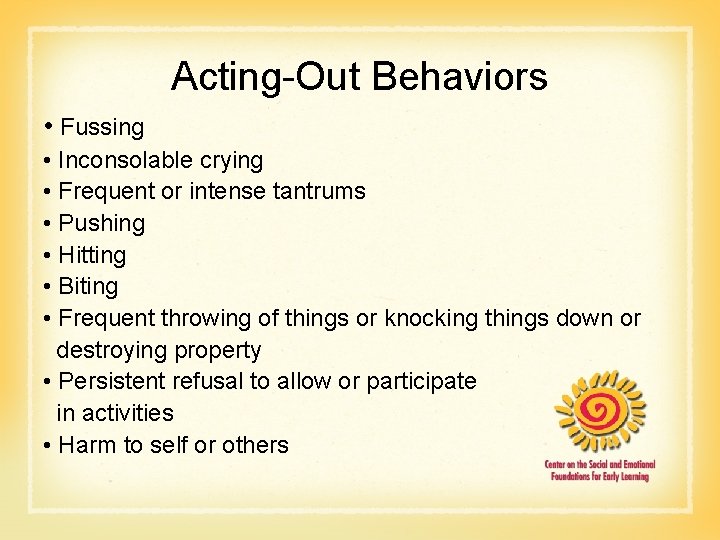 Acting-Out Behaviors

• Fussing
• Inconsolable crying
• Frequent or intense tantrums
• Pushing
• Hitting
• Biting
• Frequent throwing of things or knocking things down or destroying property
• Persistent refusal to allow or participate in activities
• Harm to self or others

Center on the Social and Emotional Foundations for Early Learning